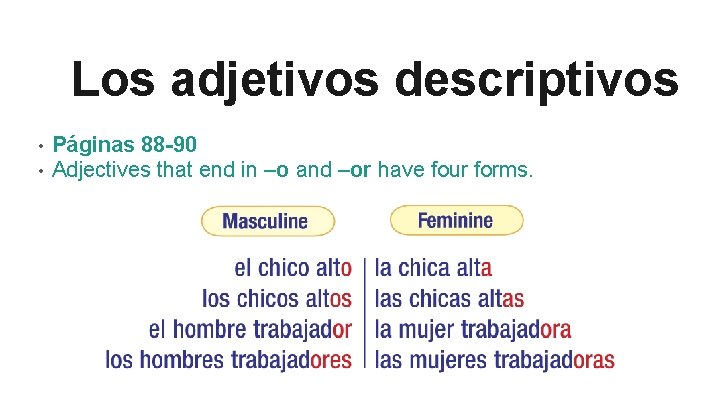 Los adjetivos descriptivos

• Páginas 88-90
• Adjectives that end in –o and –or have four forms.

| Masculine | Feminine |
|---|---|
| el chico alto | la chica alta |
| los chicos altos | las chicas altas |
| el hombre trabajador | la mujer trabajadora |
| los hombres trabajadores | las mujeres trabajadoras |